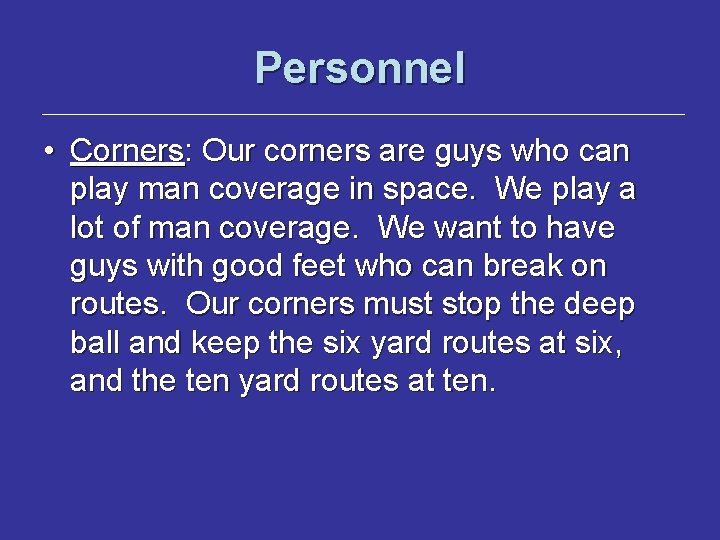 Personnel

• Corners: Our corners are guys who can play man coverage in space. We play a lot of man coverage. We want to have guys with good feet who can break on routes. Our corners must stop the deep ball and keep the six yard routes at six, and the ten yard routes at ten.